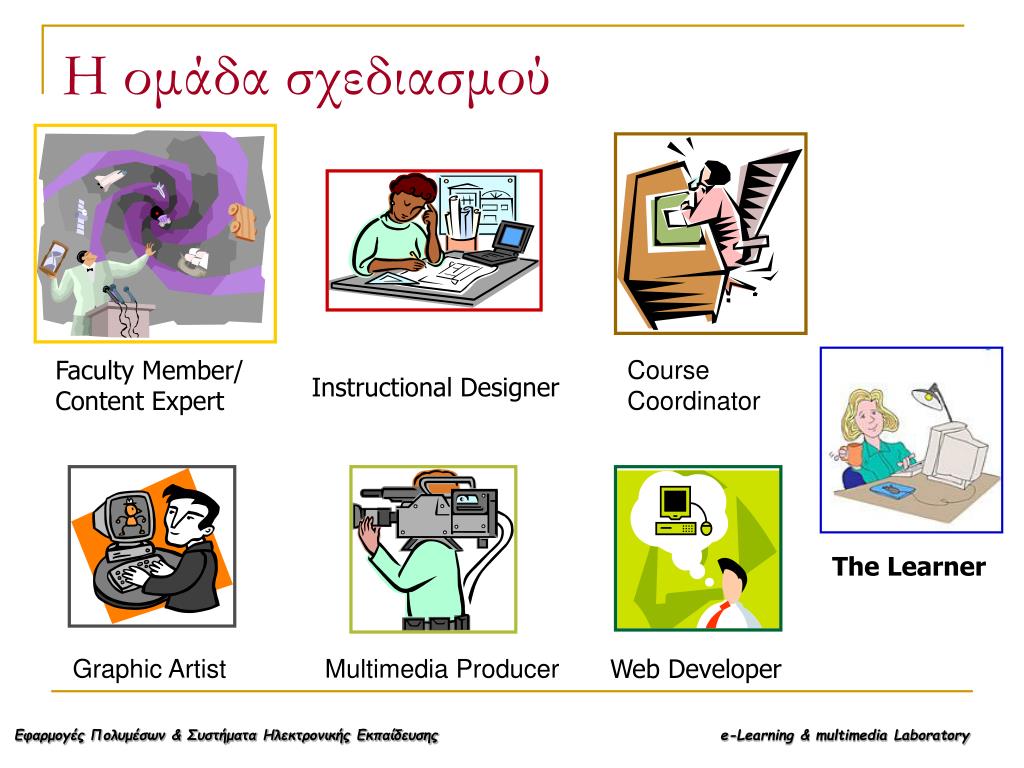 Η ομάδα σχεδιασμού

Faculty Member/ Content Expert

Instructional Designer

Course Coordinator

The Learner

Graphic Artist

Multimedia Producer

Web Developer

Εφαρμογές Πολυμέσων & Συστήματα Ηλεκτρονικής Εκπαίδευσης

e-Learning & multimedia Laboratory